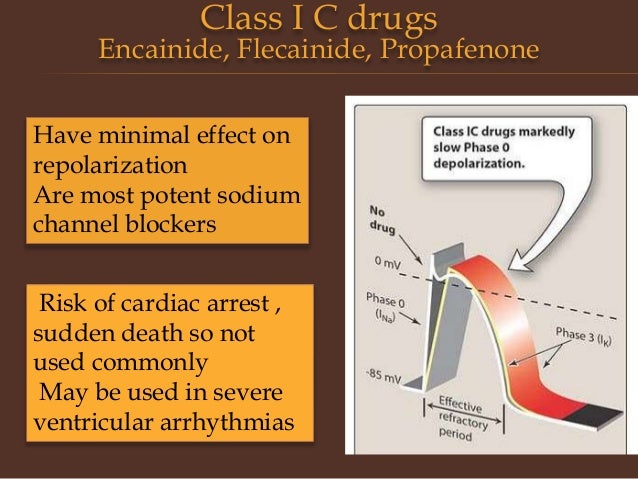 Class I C drugs
Encainide, Flecainide, Propafenone

Have minimal effect on repolarization
Are most potent sodium channel blockers

Risk of cardiac arrest , sudden death so not used commonly
May be used in severe ventricular arrhythmias

Class IC drugs markedly slow Phase 0 depolarization.

No drug

0 mV

Phase 0 ($I_{Na}$)

Phase 3 ($I_K$)

-85 mV

Effective refractory period